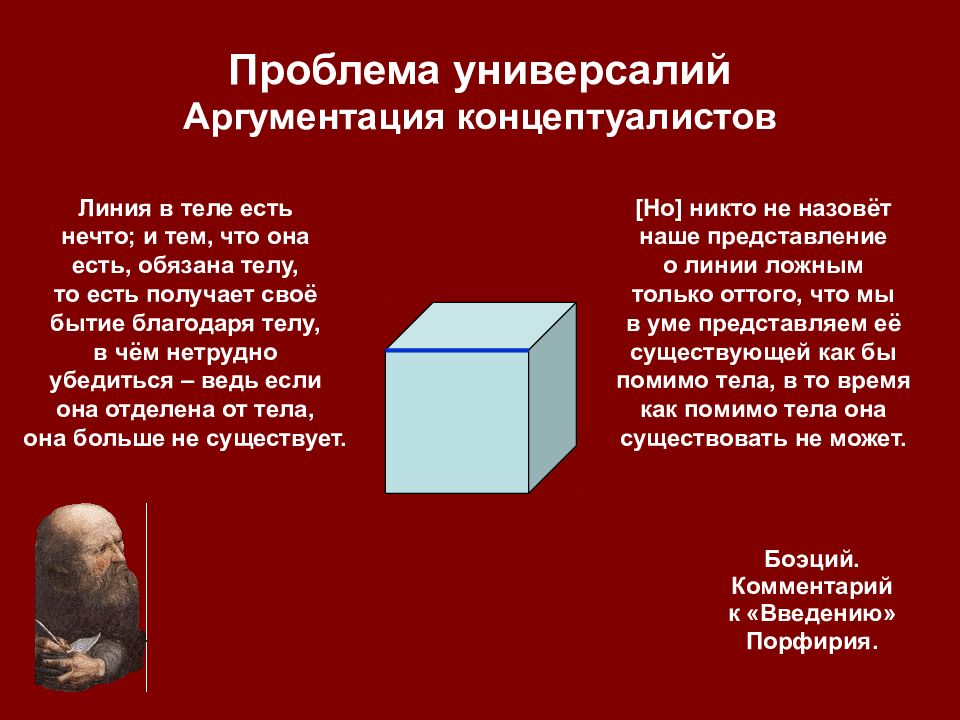 Проблема универсалий
Аргументация концептуалистов

Линия в теле есть нечто; и тем, что она есть, обязана телу, то есть получает своё бытие благодаря телу, в чём нетрудно убедиться – ведь если она отделена от тела, она больше не существует.

[Но] никто не назовёт наше представление о линии ложным только оттого, что мы в уме представляем её существующей как бы помимо тела, в то время как помимо тела она существовать не может.

Боэций.
Комментарий к «Введению» Порфирия.